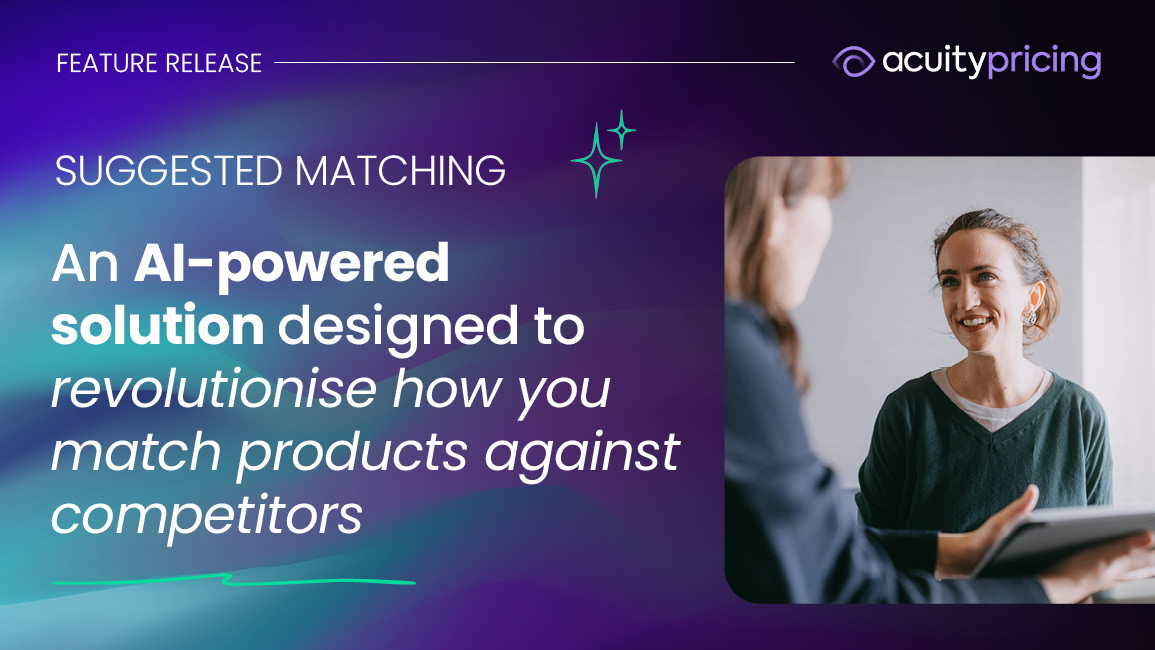 FEATURE RELEASE

acuitypricing

SUGGESTED MATCHING

An AI-powered solution designed to revolutionise how you match products against competitors